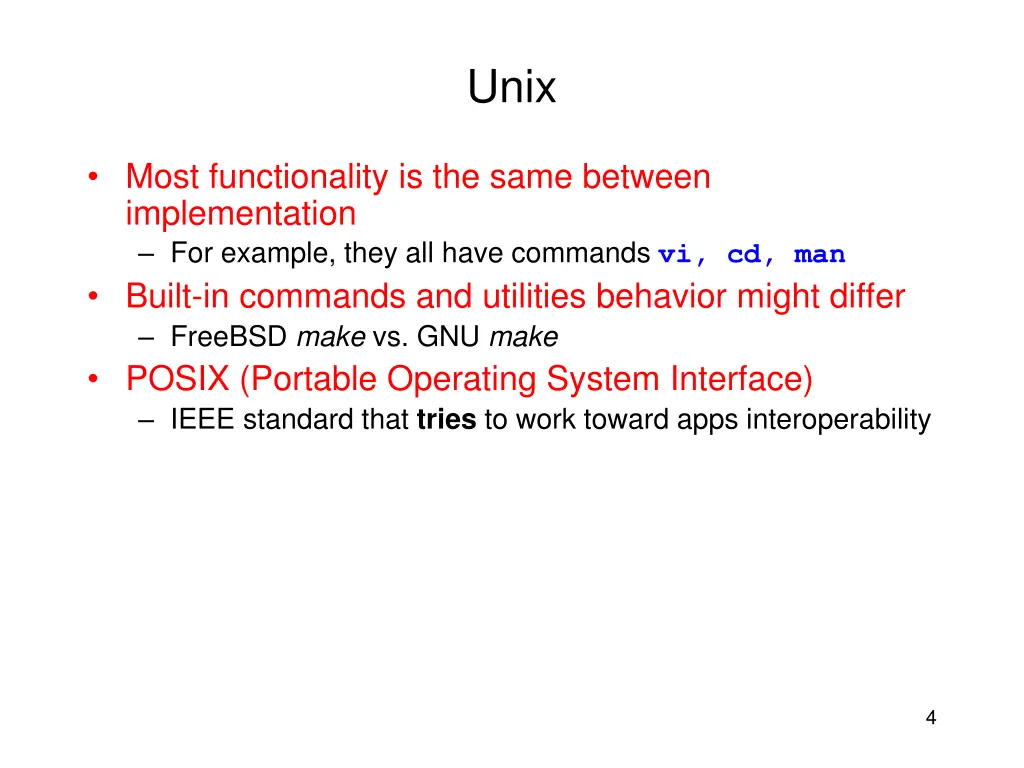 Unix

• Most functionality is the same between implementation
– For example, they all have commands vi, cd, man
• Built-in commands and utilities behavior might differ
– FreeBSD make vs. GNU make
• POSIX (Portable Operating System Interface)
– IEEE standard that tries to work toward apps interoperability

4